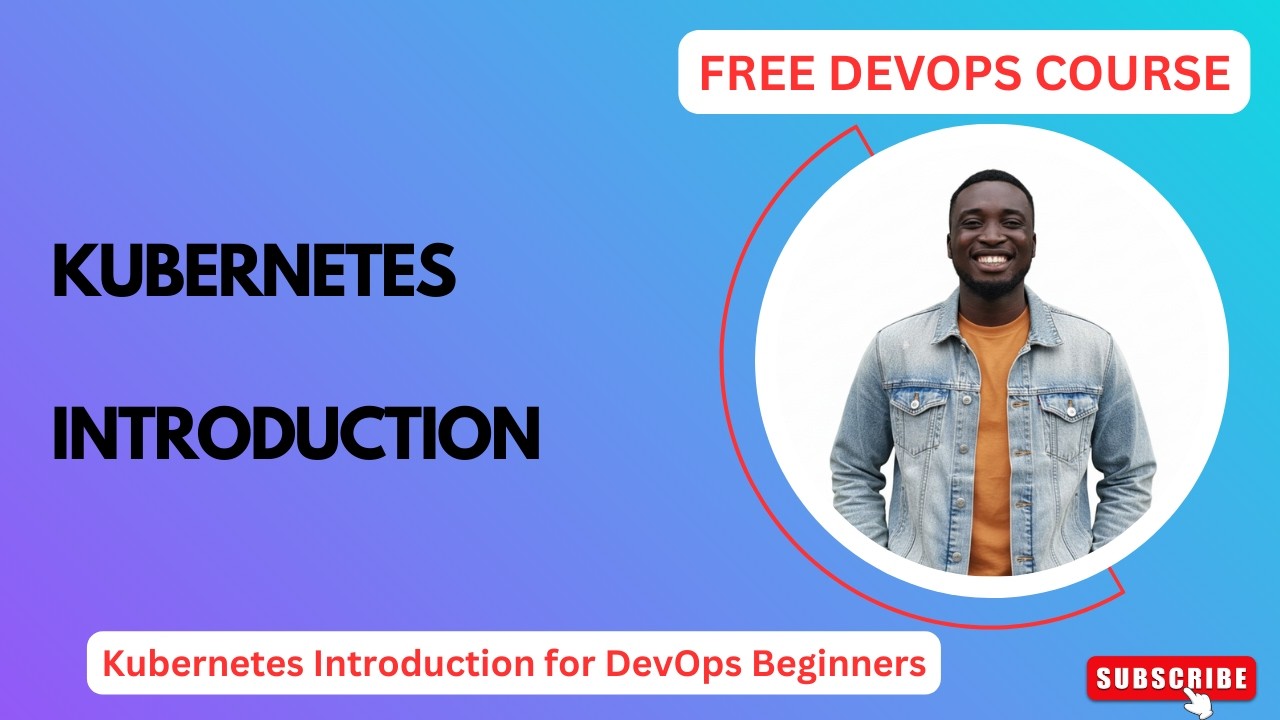 FREE DEVOPS COURSE

KUBERNETES

INTRODUCTION

Kubernetes Introduction for DevOps Beginners

SUBSCRIBE